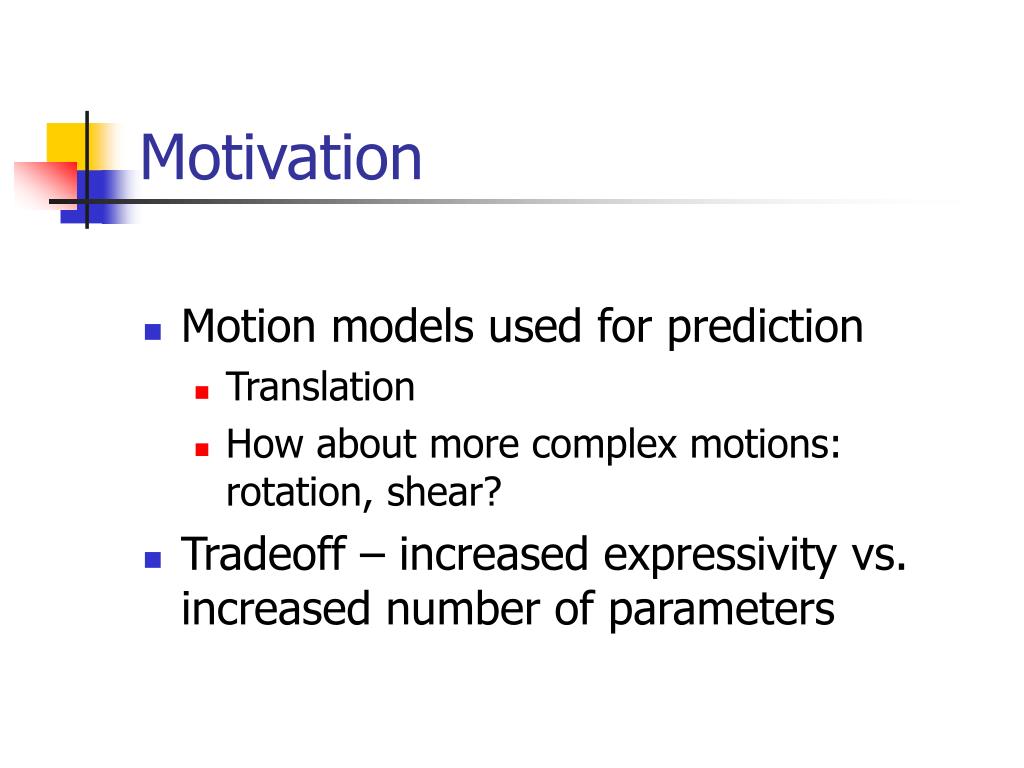 Motivation

- Motion models used for prediction
  - Translation
  - How about more complex motions: rotation, shear?
- Tradeoff – increased expressivity vs. increased number of parameters